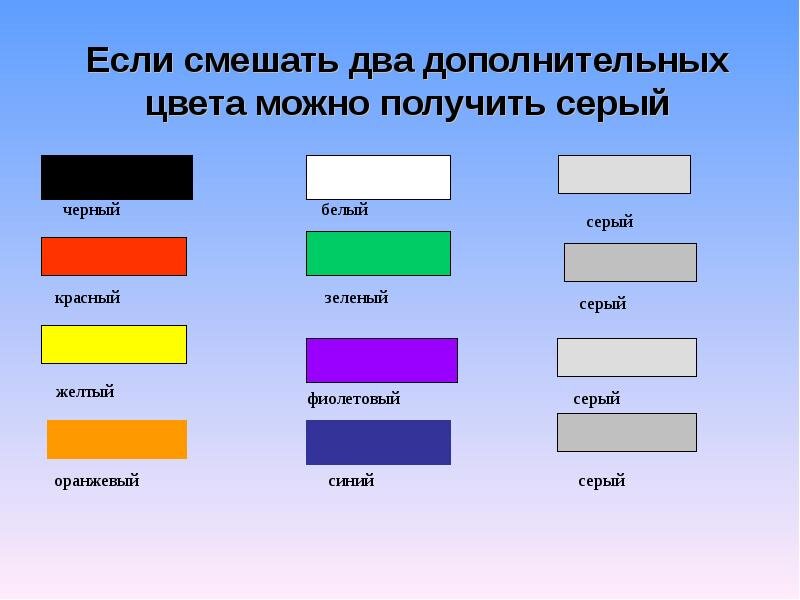 Если смешать два дополнительных цвета можно получить серый

черный

белый

серый

красный

зеленый

серый

желтый

фиолетовый

серый

оранжевый

синий

серый